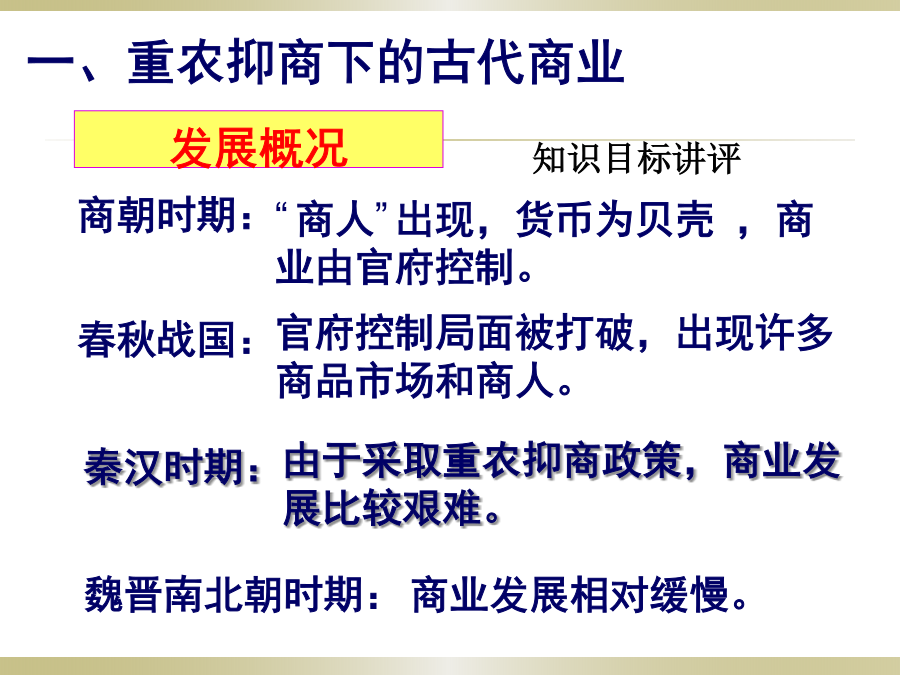 一、重农抑商下的古代商业

发展概况

知识目标讲评

商朝时期：“商人”出现，货币为贝壳 ，商业由官府控制。

春秋战国：官府控制局面被打破，出现许多商品市场和商人。

秦汉时期：由于采取重农抑商政策，商业发展比较艰难。

魏晋南北朝时期： 商业发展相对缓慢。